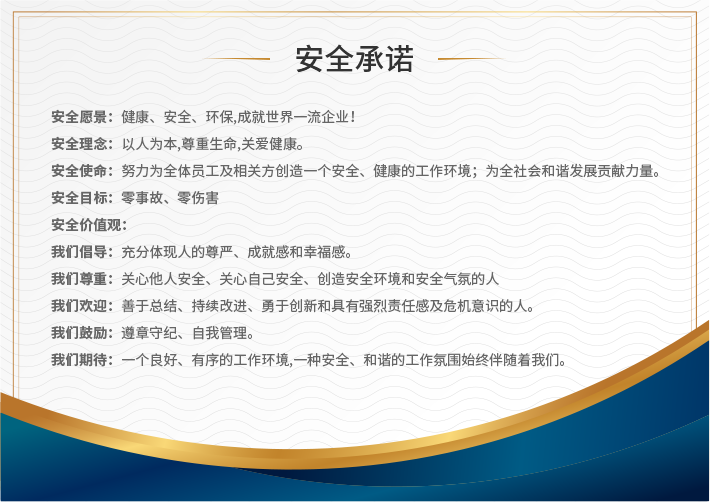 安全承诺

安全愿景：健康、安全、环保,成就世界一流企业！

安全理念：以人为本,尊重生命,关爱健康。

安全使命：努力为全体员工及相关方创造一个安全、健康的工作环境；为全社会和谐发展贡献力量。

安全目标：零事故、零伤害

安全价值观：

我们倡导：充分体现人的尊严、成就感和幸福感。

我们尊重：关心他人安全、关心自己安全、创造安全环境和安全气氛的人

我们欢迎：善于总结、持续改进、勇于创新和具有强烈责任感及危机意识的人。

我们鼓励：遵章守纪、自我管理。

我们期待：一个良好、有序的工作环境,一种安全、和谐的工作氛围始终伴随着我们。